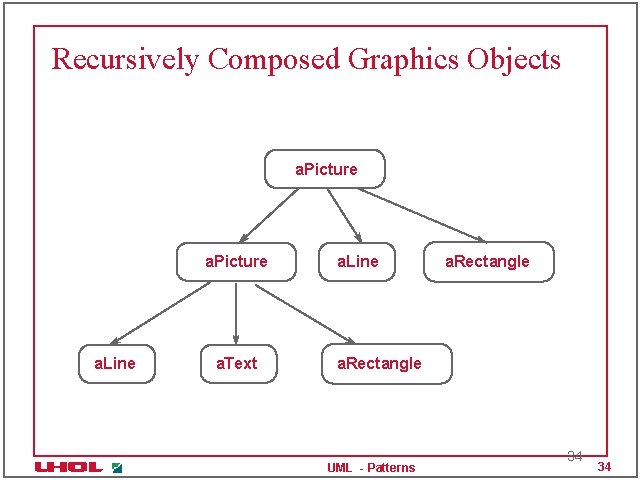 Recursively Composed Graphics Objects

aPicture

aPicture

aLine

aRectangle

aLine

aText

aRectangle

34

UHOL

UML - Patterns

34